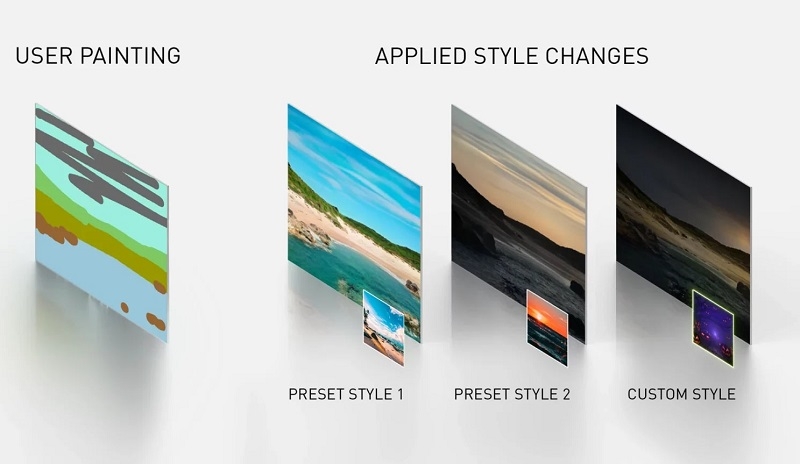 USER PAINTING

APPLIED STYLE CHANGES

PRESET STYLE 1

PRESET STYLE 2

CUSTOM STYLE